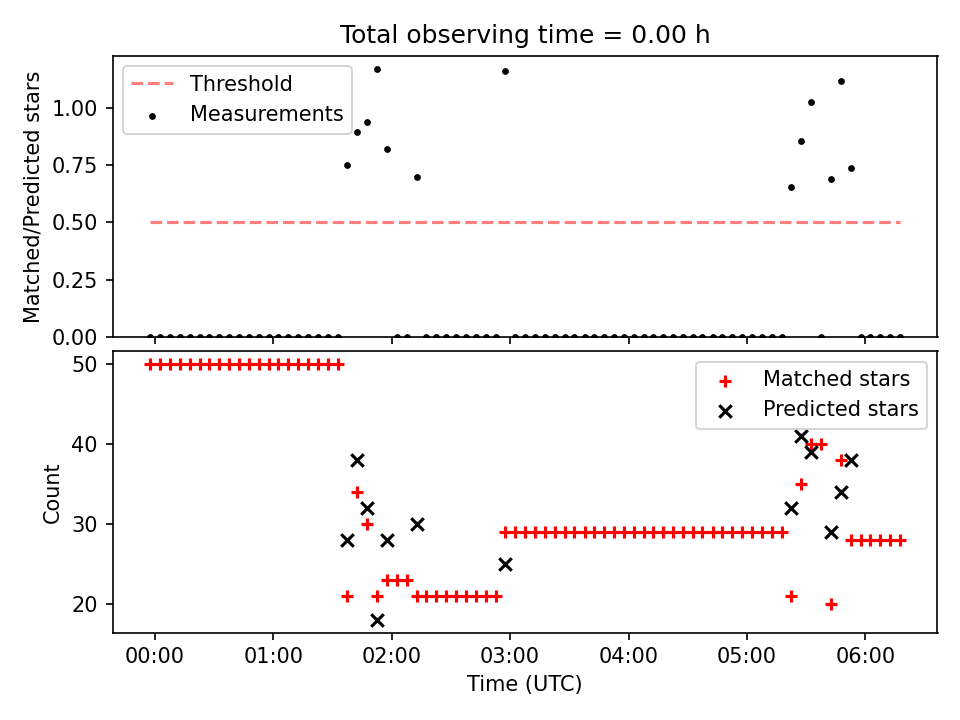 Total observing time = 0.00 h

Threshold
Measurements

Matched/Predicted stars

1.00
0.75
0.50
0.25
0.00

Matched stars
Predicted stars

Count

50
40
30
20

00:00
01:00
02:00
03:00
04:00
05:00
06:00

Time (UTC)